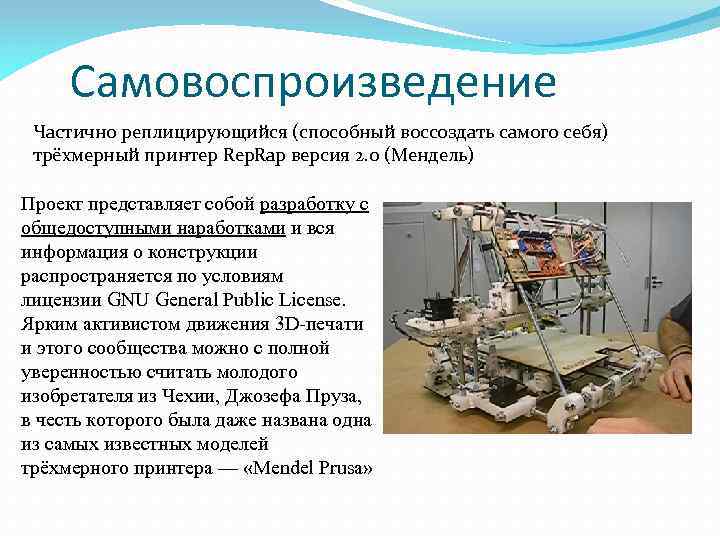 Самовоспроизведение

Частично реплицирующийся (способный воссоздать самого себя) трёхмерный принтер RepRap версия 2.0 (Мендель)

Проект представляет собой разработку с общедоступными наработками и вся информация о конструкции распространяется по условиям лицензии GNU General Public License. Ярким активистом движения 3D-печати и этого сообщества можно с полной уверенностью считать молодого изобретателя из Чехии, Джозефа Пруза, в честь которого была даже названа одна из самых известных моделей трёхмерного принтера — «Mendel Prusa»